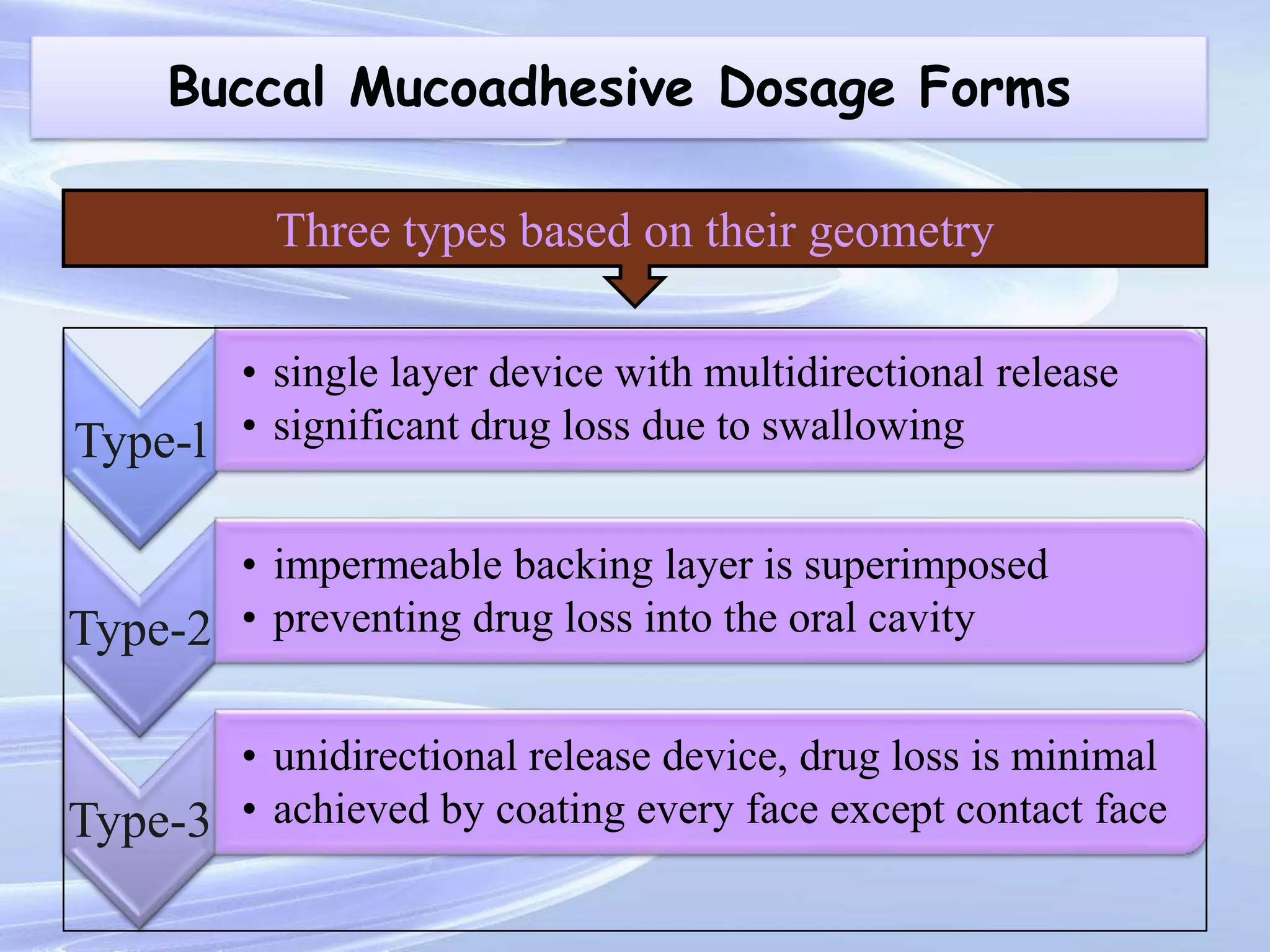 Buccal Mucoadhesive Dosage Forms

Three types based on their geometry

Type-1
• single layer device with multidirectional release
• significant drug loss due to swallowing

Type-2
• impermeable backing layer is superimposed
• preventing drug loss into the oral cavity

Type-3
• unidirectional release device, drug loss is minimal
• achieved by coating every face except contact face